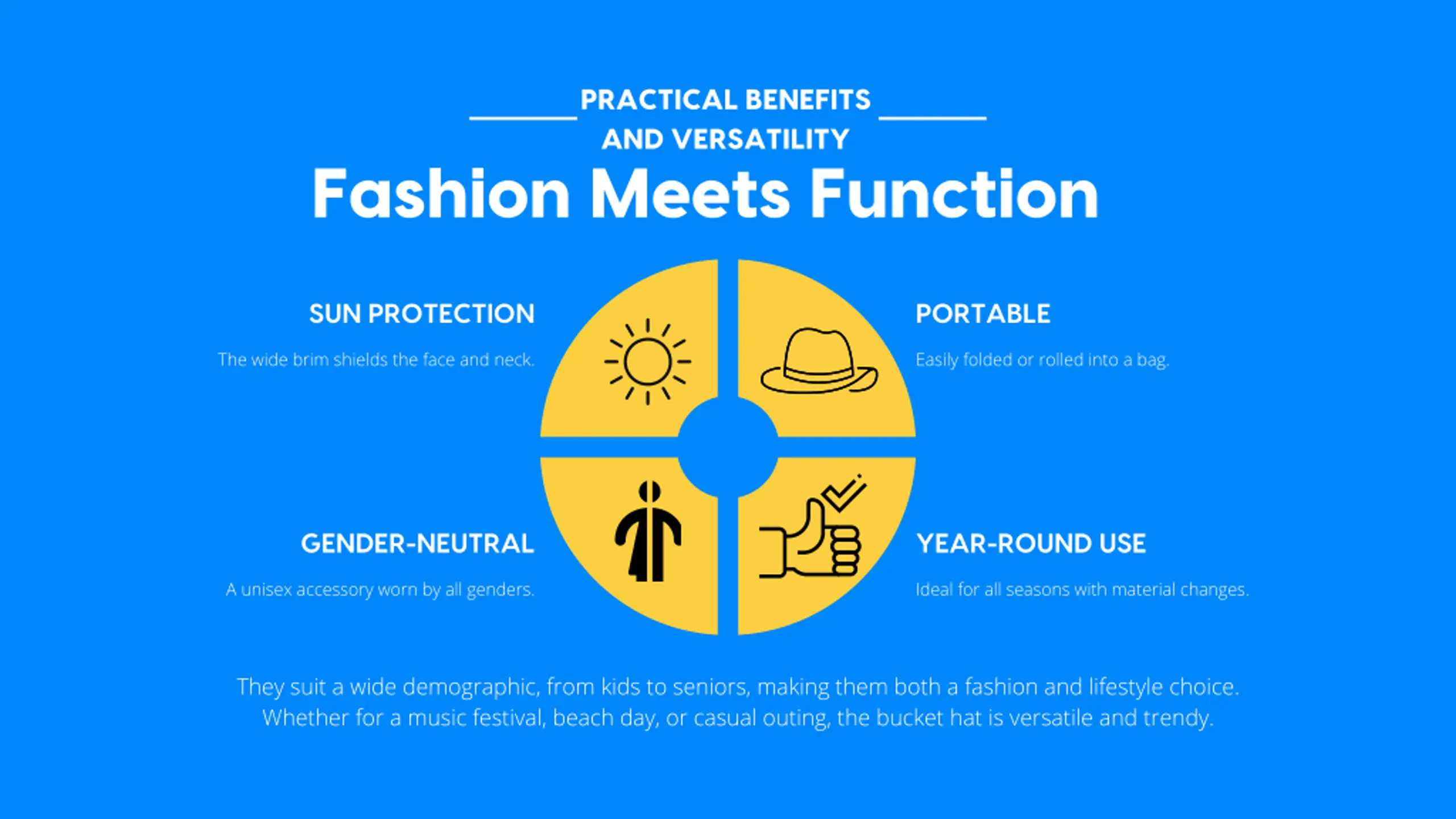 PRACTICAL BENEFITS AND VERSATILITY

Fashion Meets Function

SUN PROTECTION

The wide brim shields the face and neck.

PORTABLE

Easily folded or rolled into a bag.

GENDER-NEUTRAL

A unisex accessory worn by all genders.

YEAR-ROUND USE

Ideal for all seasons with material changes.

They suit a wide demographic, from kids to seniors, making them both a fashion and lifestyle choice. Whether for a music festival, beach day, or casual outing, the bucket hat is versatile and trendy.